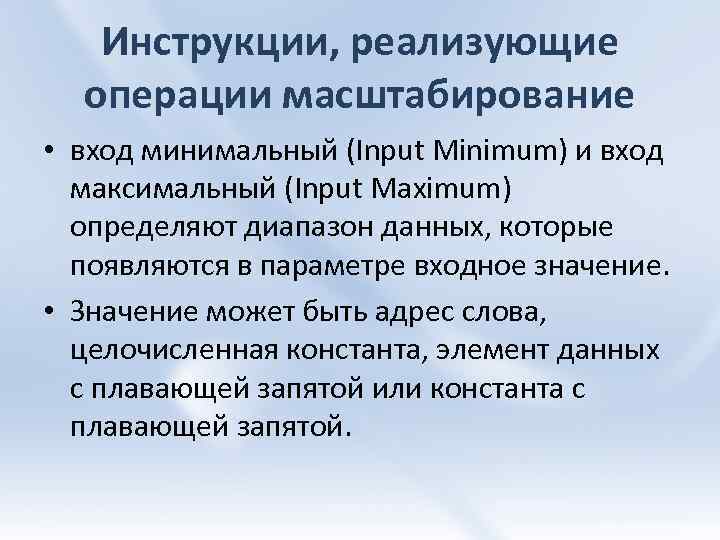 Инструкции, реализующие операции масштабирование

• вход минимальный (Input Minimum) и вход максимальный (Input Maximum) определяют диапазон данных, которые появляются в параметре входное значение.

• Значение может быть адрес слова, целочисленная константа, элемент данных с плавающей запятой или константа с плавающей запятой.